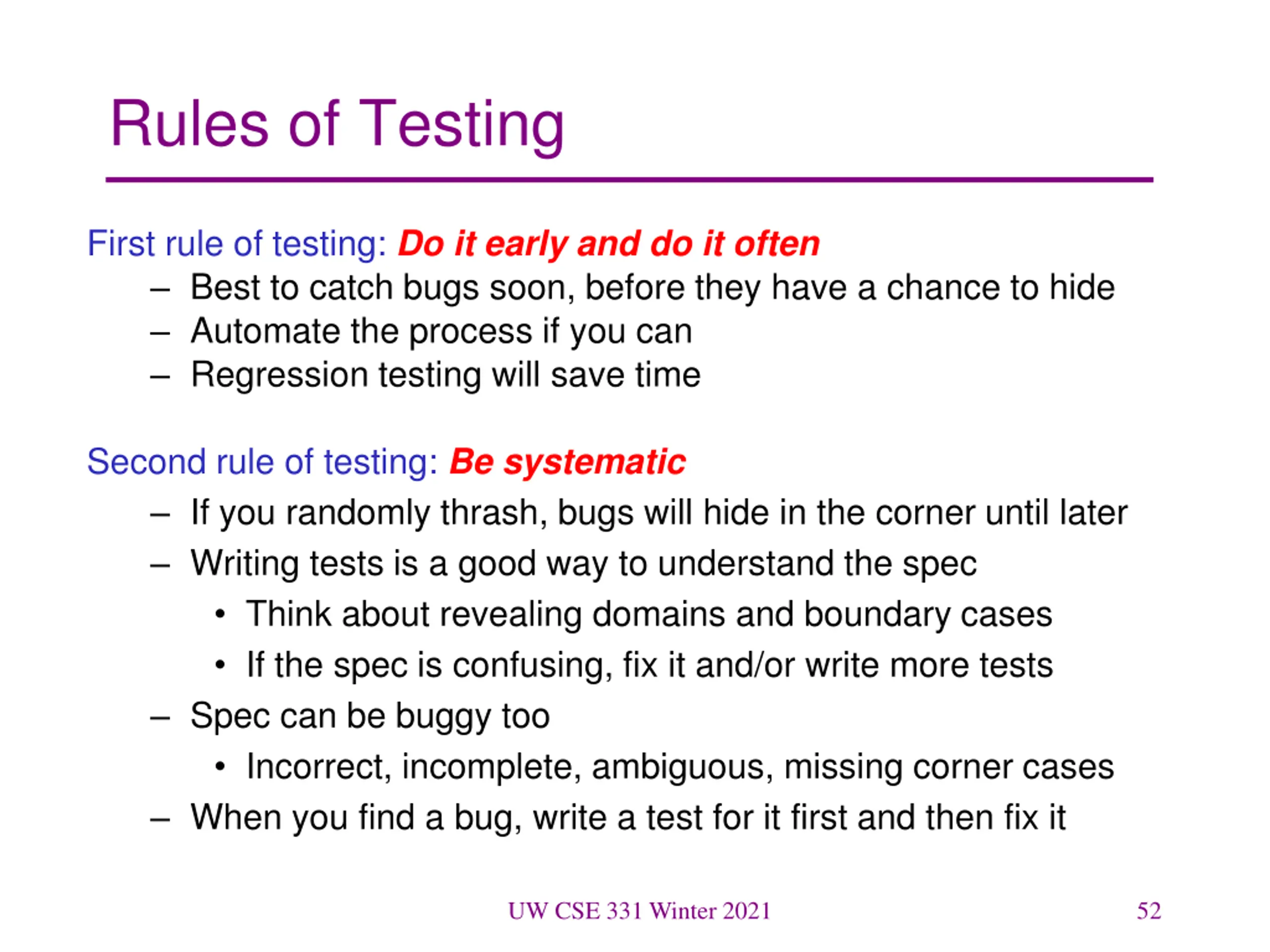 Rules of Testing

First rule of testing: Do it early and do it often
– Best to catch bugs soon, before they have a chance to hide
– Automate the process if you can
– Regression testing will save time

Second rule of testing: Be systematic
– If you randomly thrash, bugs will hide in the corner until later
– Writing tests is a good way to understand the spec
• Think about revealing domains and boundary cases
• If the spec is confusing, fix it and/or write more tests
– Spec can be buggy too
• Incorrect, incomplete, ambiguous, missing corner cases
– When you find a bug, write a test for it first and then fix it

UW CSE 331 Winter 2021

52